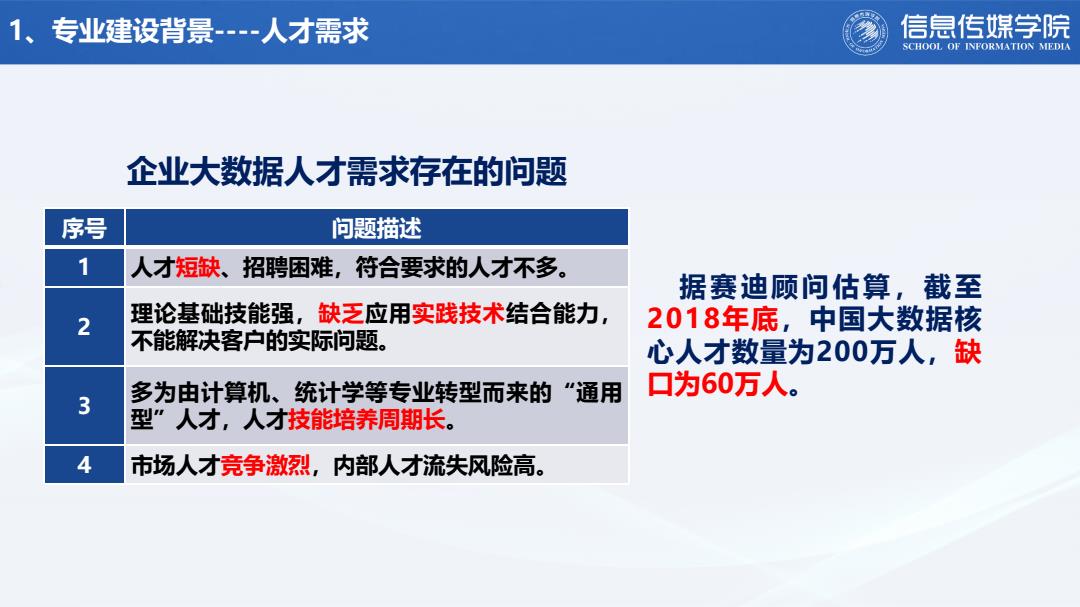 1、专业建设背景----人才需求

信息传媒学院
SCHOOL OF INFORMATION MEDIA

企业大数据人才需求存在的问题

| 序号 | 问题描述 |
|---|---|
| 1 | 人才短缺、招聘困难，符合要求的人才不多。 |
| 2 | 理论基础技能强，缺乏应用实践技术结合能力，不能解决客户的实际问题。 |
| 3 | 多为由计算机、统计学等专业转型而来的“通用型”人才，人才技能培养周期长。 |
| 4 | 市场人才竞争激烈，内部人才流失风险高。 |

据赛迪顾问估算，截至2018年底，中国大数据核心人才数量为200万人，缺口为60万人。